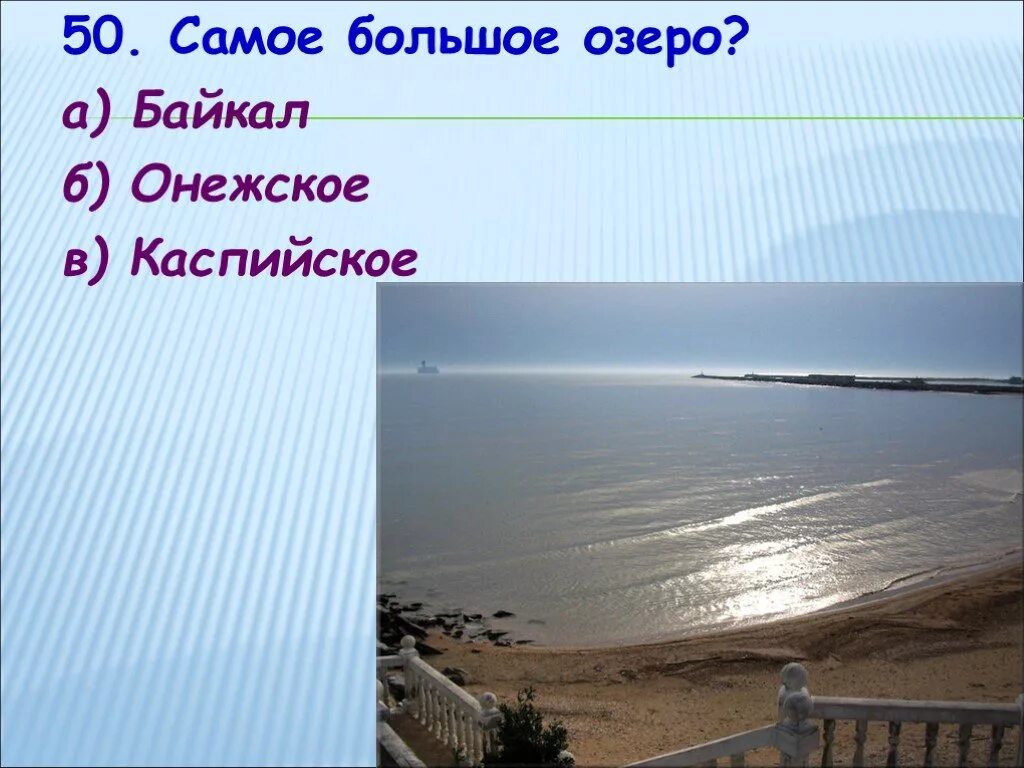 50. Самое большое озеро?

а) Байкал

б) Онежское

в) Каспийское